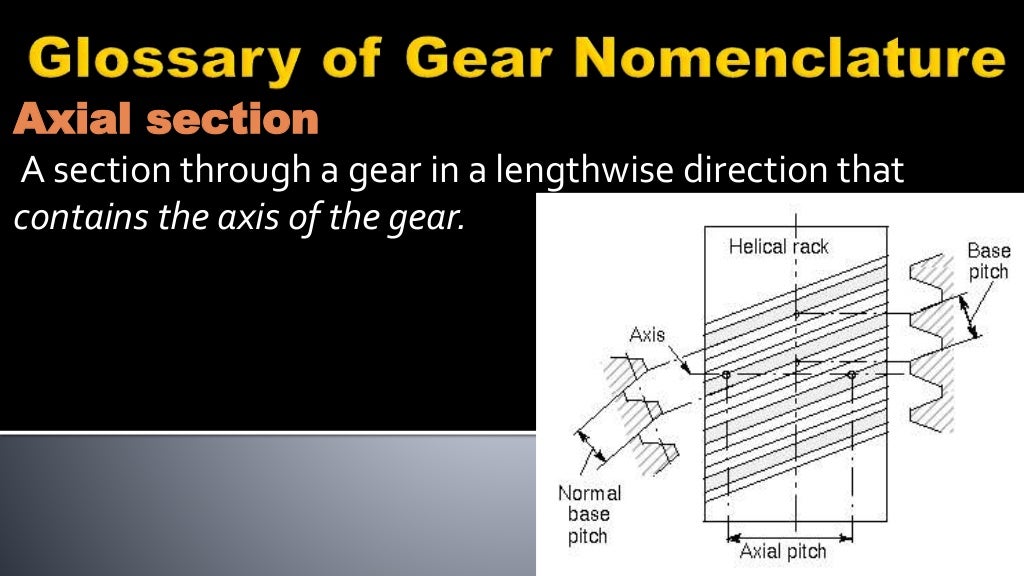 Glossary of Gear Nomenclature

Axial section

A section through a gear in a lengthwise direction that contains the axis of the gear.

Helical rack

Base pitch

Axis

Normal base pitch

Axial pitch